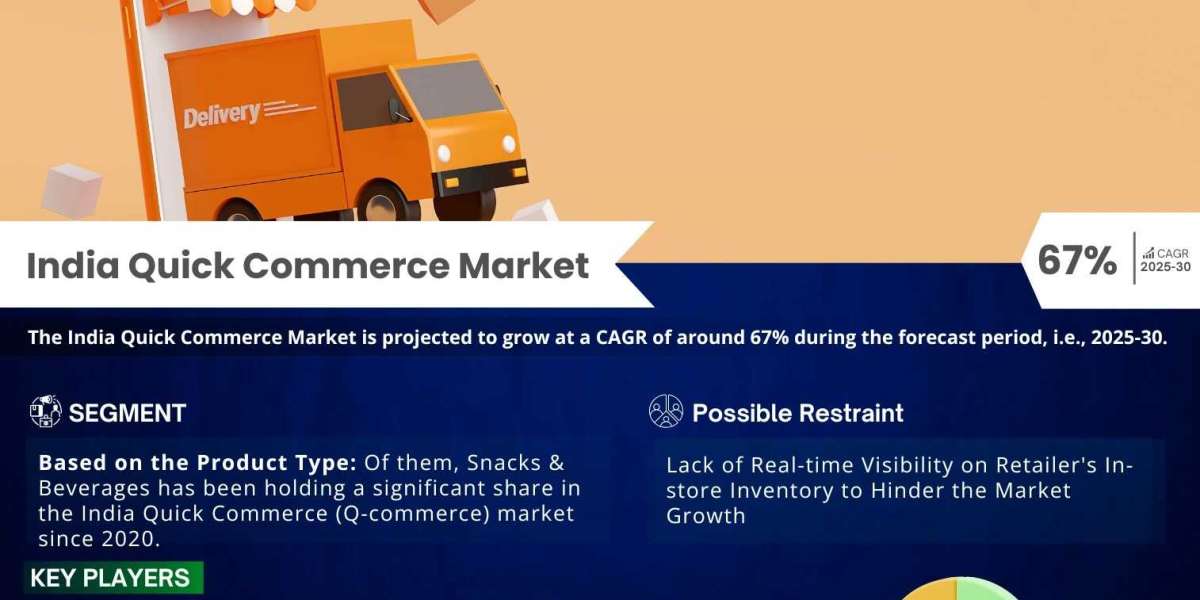 Delivery

India Quick Commerce Market

67% CAGR 2025-30

The India Quick Commerce Market is projected to grow at a CAGR of around 67% during the forecast period, i.e., 2025-30.

SEGMENT

Based on the Product Type: Of them, Snacks & Beverages has been holding a significant share in the India Quick Commerce (Q-commerce) market since 2020.

Possible Restraint

Lack of Real-time Visibility on Retailer's In-store Inventory to Hinder the Market Growth

KEY PLAYERS